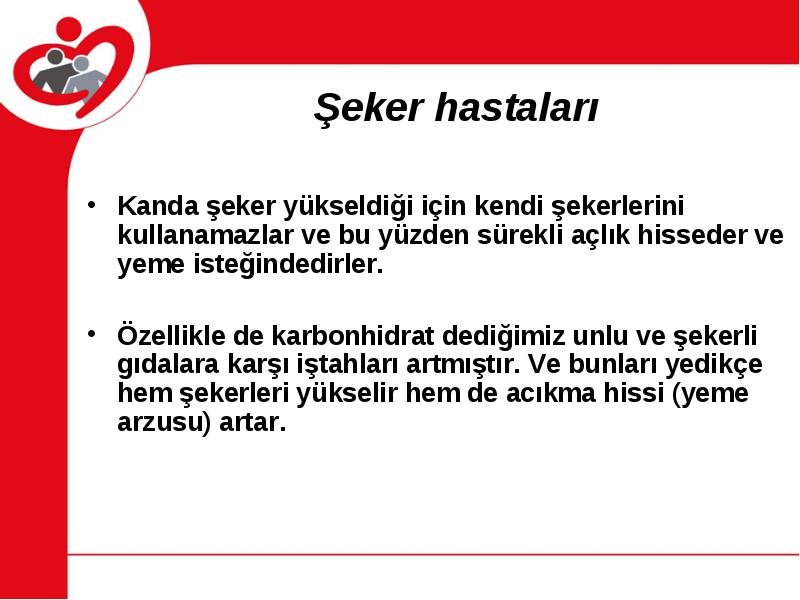 Şeker hastaları

• Kanda şeker yükseldiği için kendi şekerlerini kullanamazlar ve bu yüzden sürekli açlık hisseder ve yeme isteğindedirler.

• Özellikle de karbonhidrat dediğimiz unlu ve şekerli gıdalara karşı iştahları artmıştır. Ve bunları yedikçe hem şekerleri yükselir hem de acıkma hissi (yeme arzusu) artar.